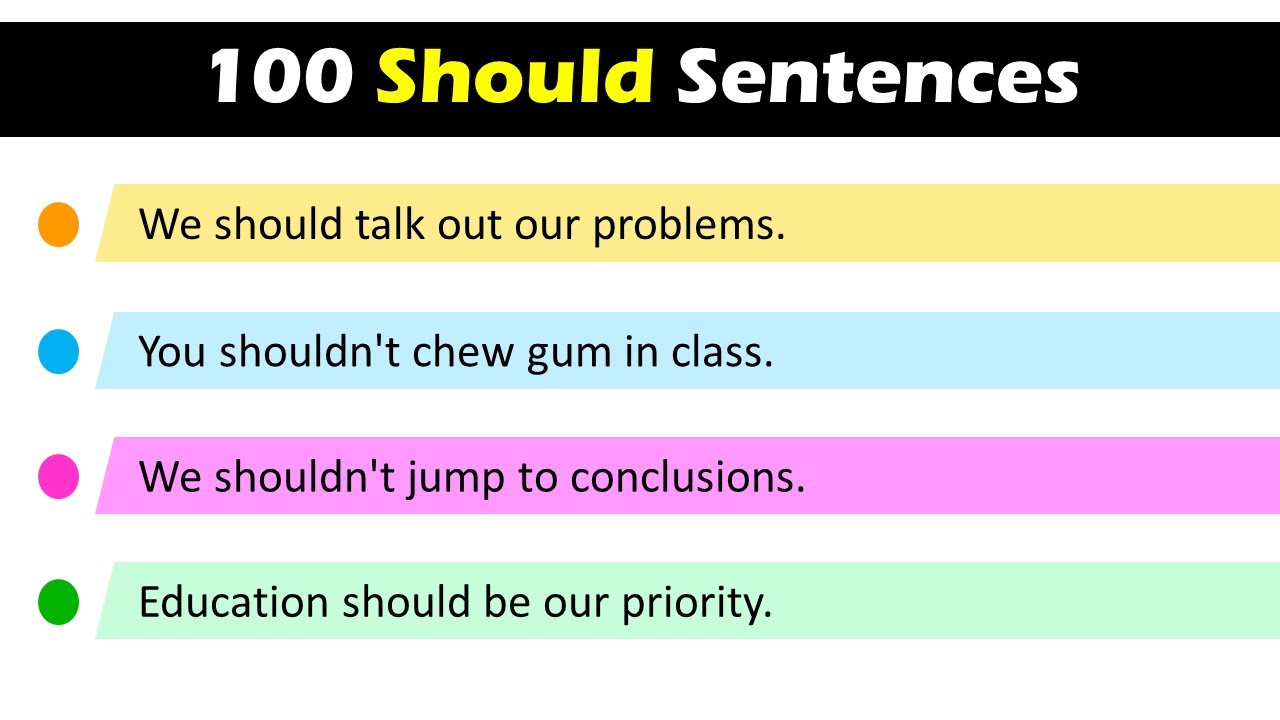 100 Should Sentences

We should talk out our problems.

You shouldn't chew gum in class.

We shouldn't jump to conclusions.

Education should be our priority.